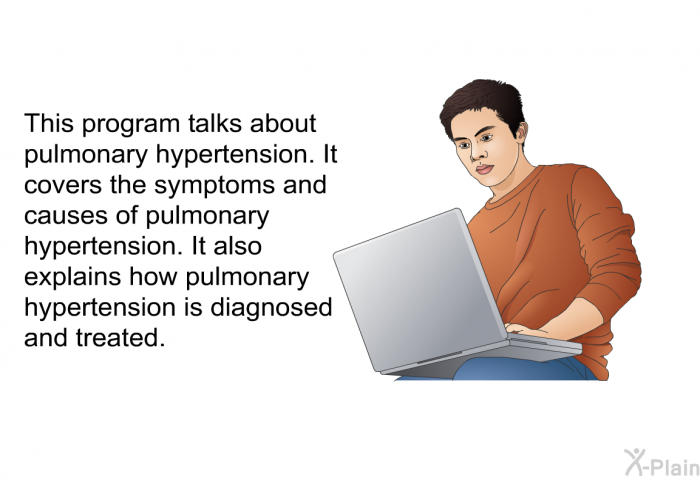 This program talks about pulmonary hypertension. It covers the symptoms and causes of pulmonary hypertension. It also explains how pulmonary hypertension is diagnosed and treated.

X-Plain